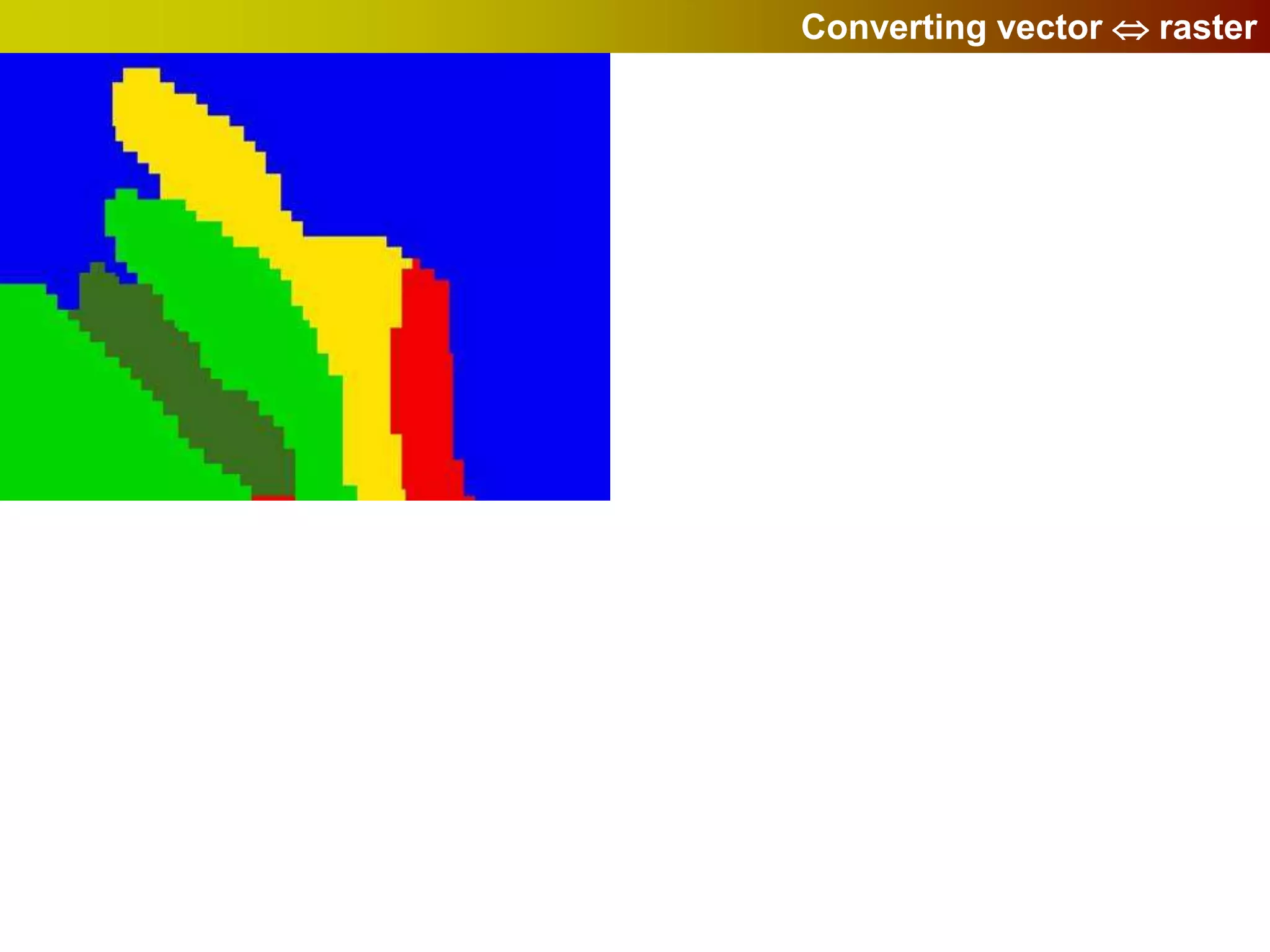 Converting vector ⇔ raster